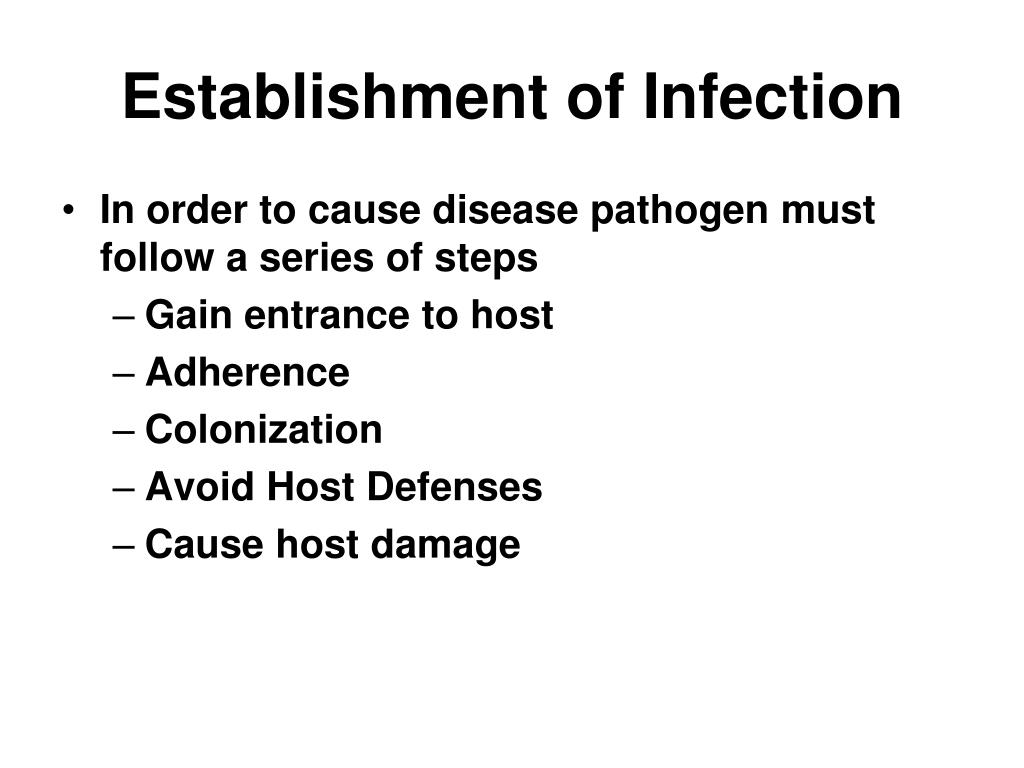 Establishment of Infection

• In order to cause disease pathogen must follow a series of steps
– Gain entrance to host
– Adherence
– Colonization
– Avoid Host Defenses
– Cause host damage